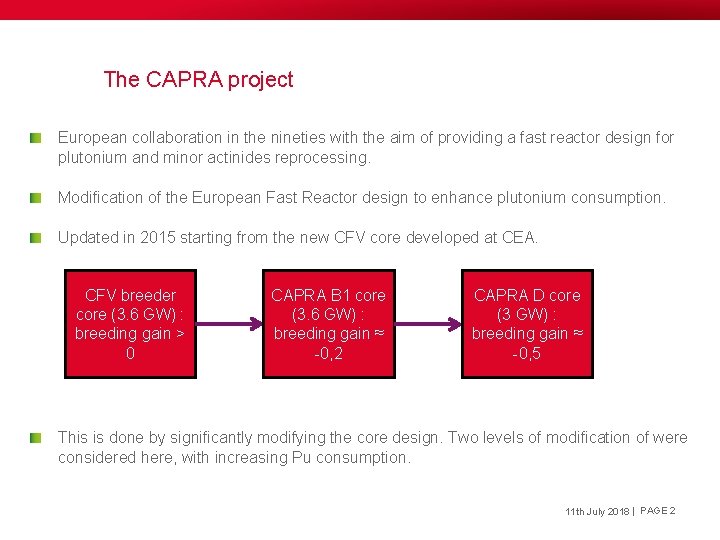 The CAPRA project

European collaboration in the nineties with the aim of providing a fast reactor design for plutonium and minor actinides reprocessing.

Modification of the European Fast Reactor design to enhance plutonium consumption.

Updated in 2015 starting from the new CFV core developed at CEA.

CFV breeder core (3.6 GW) : breeding gain > 0

CAPRA B1 core (3.6 GW) : breeding gain ≈ -0,2

CAPRA D core (3 GW) : breeding gain ≈ -0,5

This is done by significantly modifying the core design. Two levels of modification of were considered here, with increasing Pu consumption.

11th July 2018 | PAGE 2